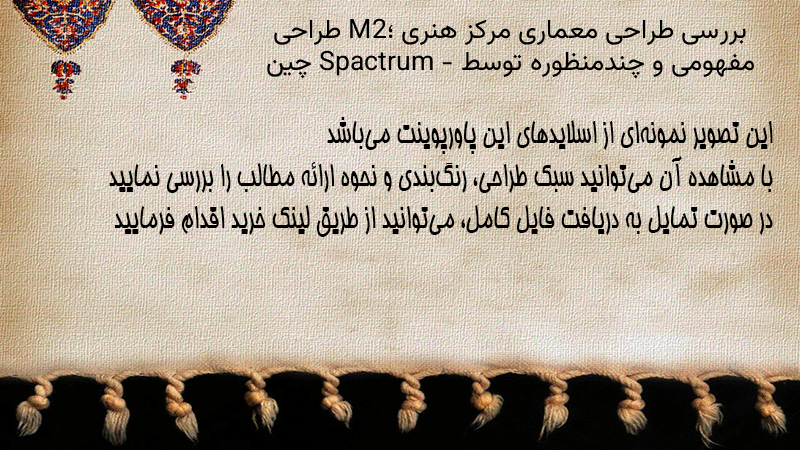 بررسی طراحی معماری مرکز هنری M2؛ طراحی مفهومی و چندمنظوره توسط Spactrum - چین

این تصویر نمونه‌ای از اسلایدهای این پاورپوینت می‌باشد
با مشاهده آن می‌توانید سبک طراحی، رنگ‌بندی و نحوه ارائه مطالب را بررسی نمایید
در صورت تمایل به دریافت فایل کامل، می‌توانید از طریق لینک خرید اقدام فرمایید